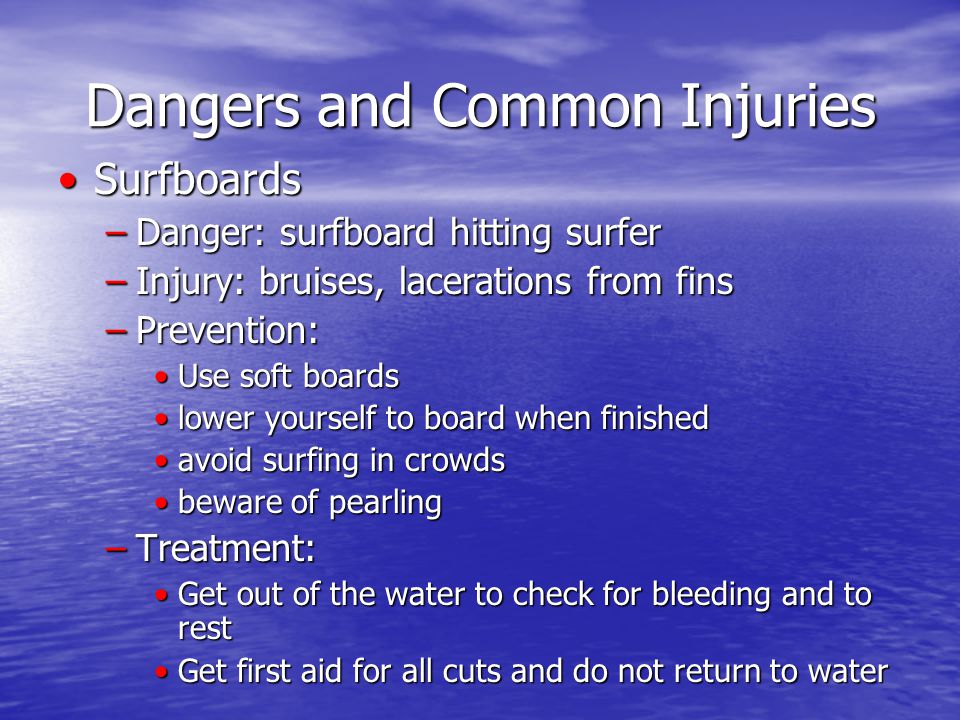 Dangers and Common Injuries

• Surfboards

– Danger: surfboard hitting surfer

– Injury: bruises, lacerations from fins

– Prevention:

• Use soft boards

• lower yourself to board when finished

• avoid surfing in crowds

• beware of pearling

– Treatment:

• Get out of the water to check for bleeding and to rest

• Get first aid for all cuts and do not return to water